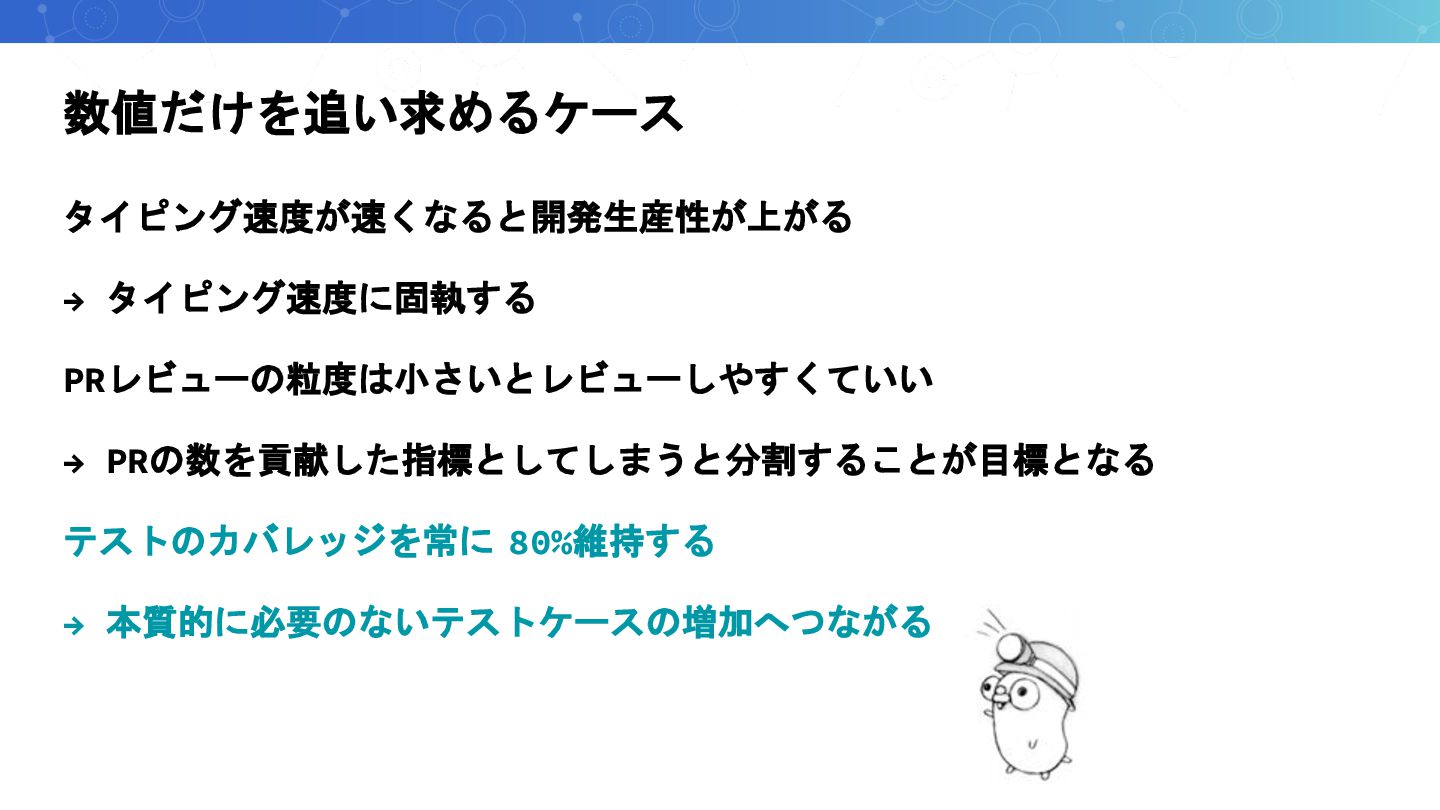 数値だけを追い求めるケース

タイピング速度が速くなると開発生産性が上がる

→ タイピング速度に固執する

PRレビューの粒度は小さいとレビューしやすくていい

→ PRの数を貢献した指標としてしまうと分割することが目標となる

テストのカバレッジを常に 80%維持する

→ 本質的に必要のないテストケースの増加へつながる